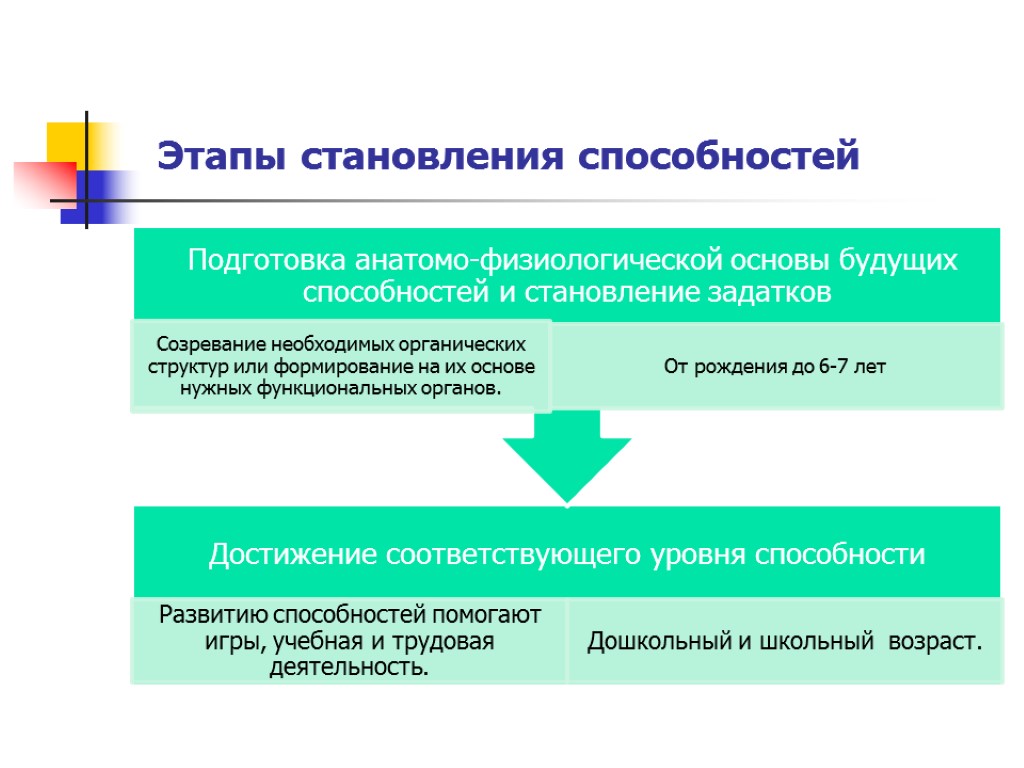 Этапы становления способностей

Подготовка анатомо-физиологической основы будущих способностей и становление задатков

Созревание необходимых органических структур или формирование на их основе нужных функциональных органов.

От рождения до 6-7 лет

Достижение соответствующего уровня способности

Развитию способностей помогают игры, учебная и трудовая деятельность.

Дошкольный и школьный возраст.